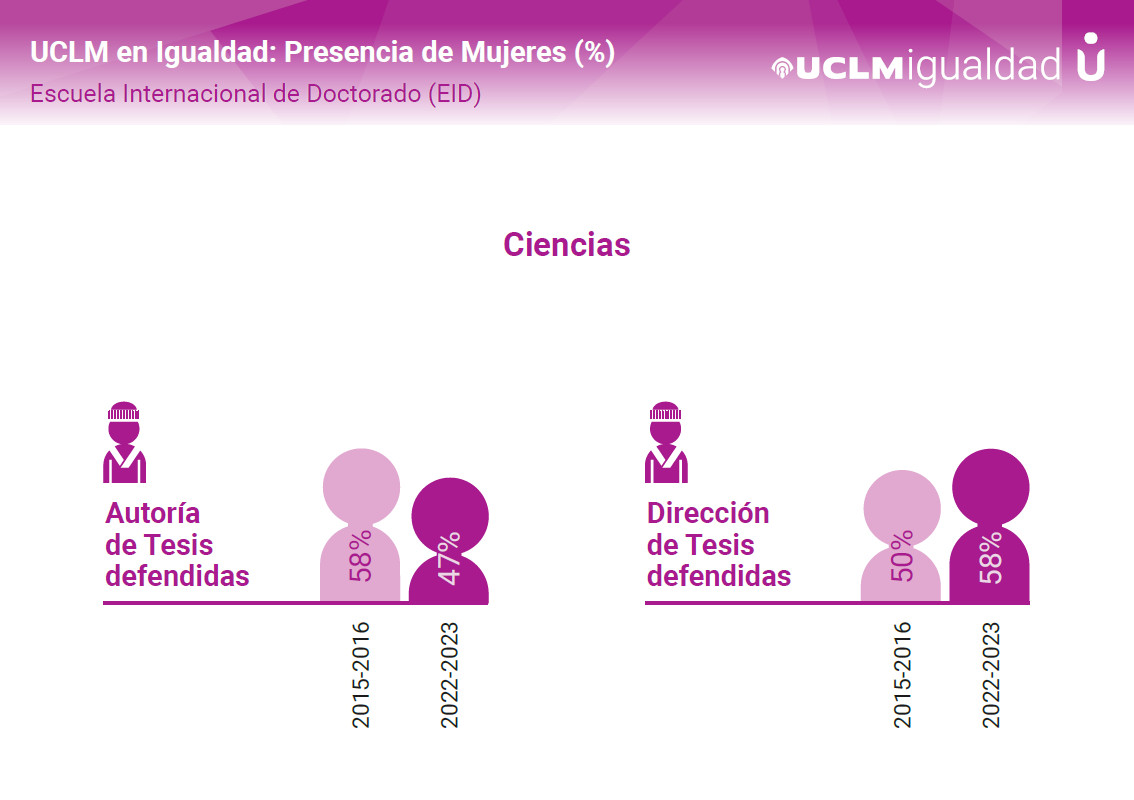 UCLM en Igualdad: Presencia de Mujeres (%)
Escuela Internacional de Doctorado (EID)

UCLMigualdad

Ciencias

Autoría de Tesis defendidas

58%
47%
2015-2016
2022-2023

Dirección de Tesis defendidas

50%
58%
2015-2016
2022-2023